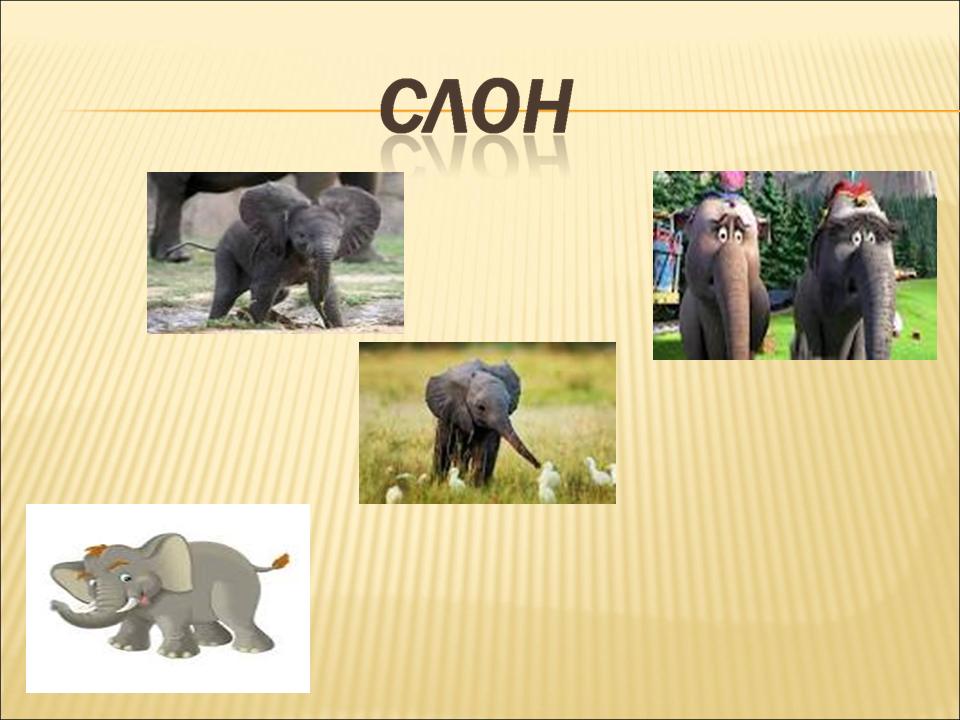 СЛОН